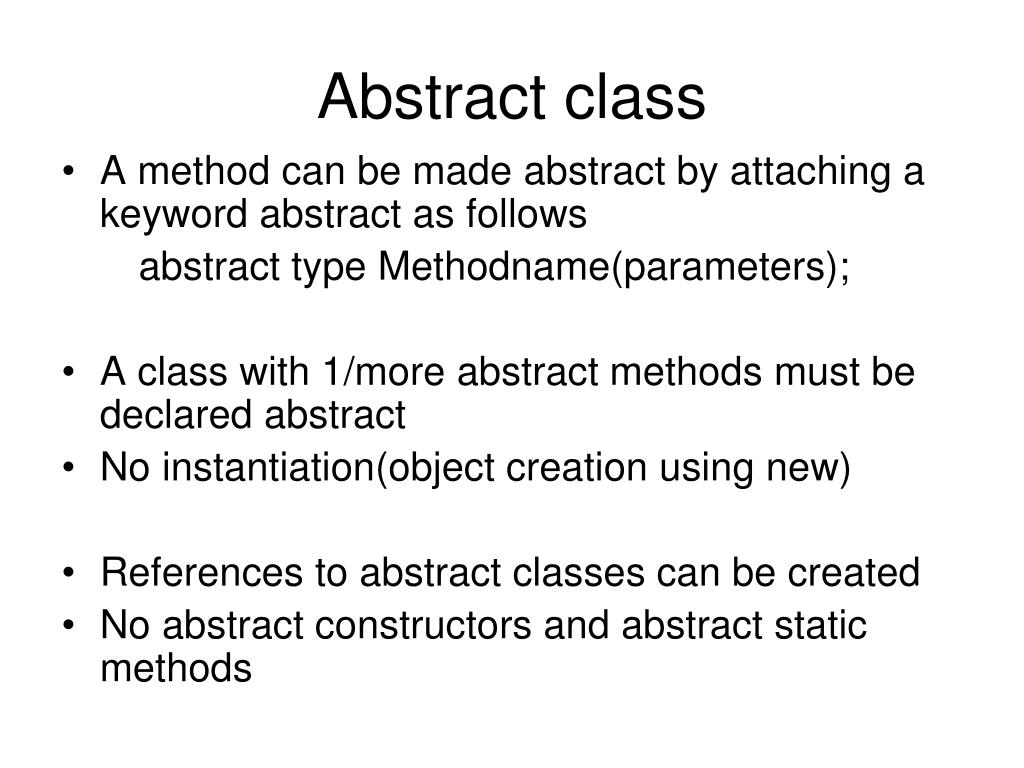 Abstract class

• A method can be made abstract by attaching a keyword abstract as follows
abstract type Methodname(parameters);

• A class with 1/more abstract methods must be declared abstract
• No instantiation(object creation using new)

• References to abstract classes can be created
• No abstract constructors and abstract static methods